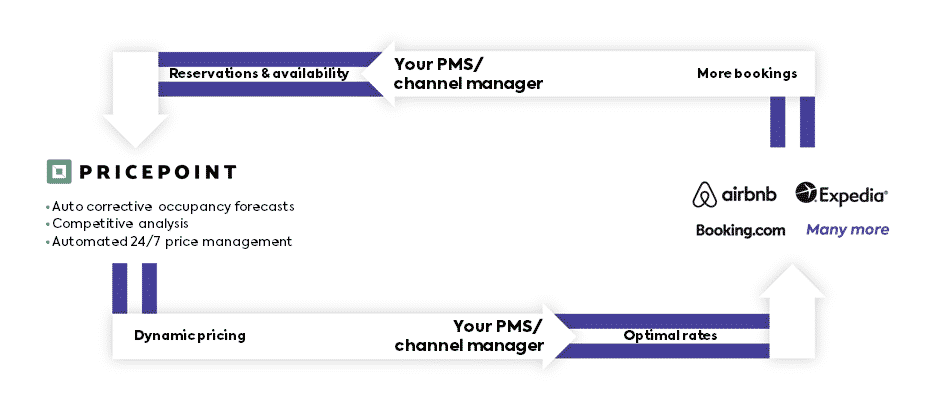 Reservations & availability

Your PMS/ channel manager

More bookings

PRICEPOINT

• Auto corrective occupancy forecasts
• Competitive analysis
• Automated 24/7 price management

airbnb

Expedia

Booking.com

Many more

Dynamic pricing

Your PMS/ channel manager

Optimal rates